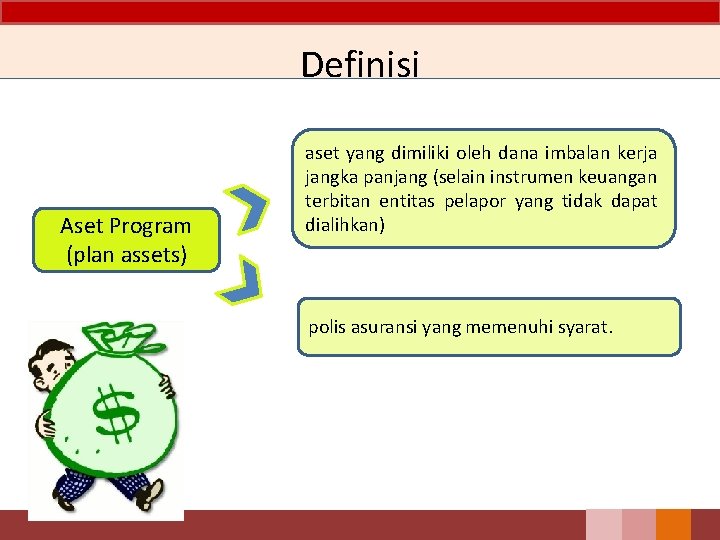 Definisi

Aset Program
(plan assets)

aset yang dimiliki oleh dana imbalan kerja jangka panjang (selain instrumen keuangan terbitan entitas pelapor yang tidak dapat dialihkan)

polis asuransi yang memenuhi syarat.

$